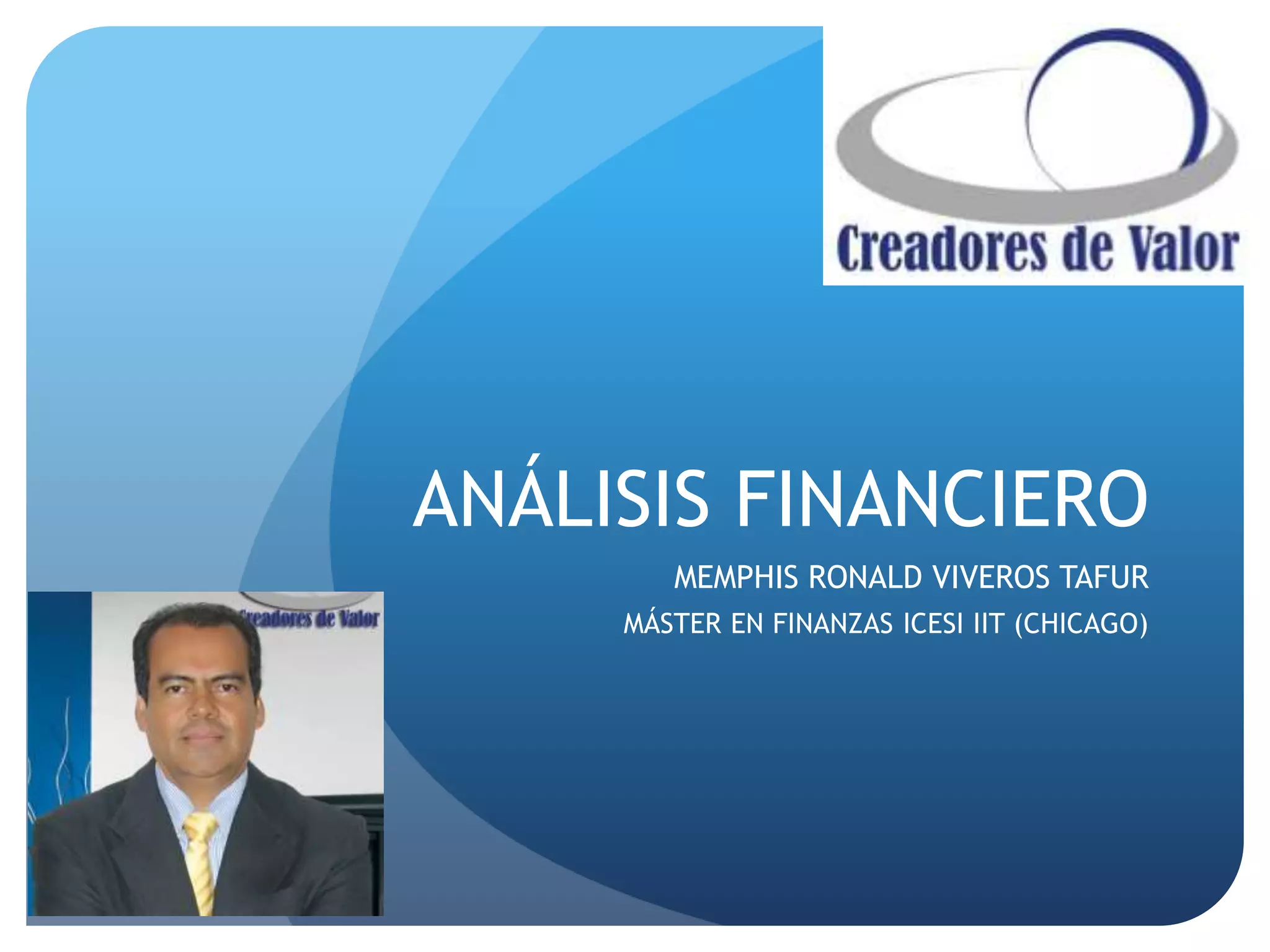 Creadores de Valor

ANÁLISIS FINANCIERO

MEMPHIS RONALD VIVEROS TAFUR

MÁSTER EN FINANZAS ICESI IIT (CHICAGO)

Creadores de Valor